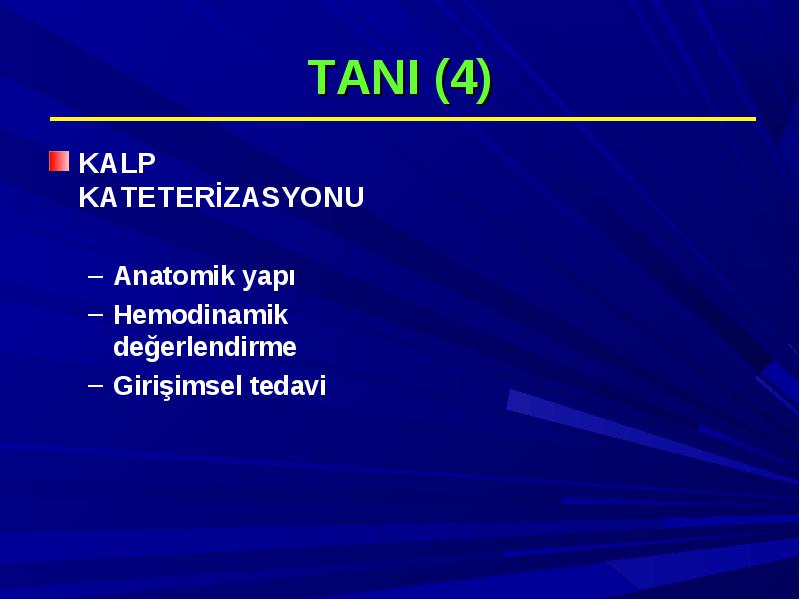 TANI (4)

KALP KATETERİZASYONU

– Anatomik yapı
– Hemodinamik değerlendirme
– Girişimsel tedavi